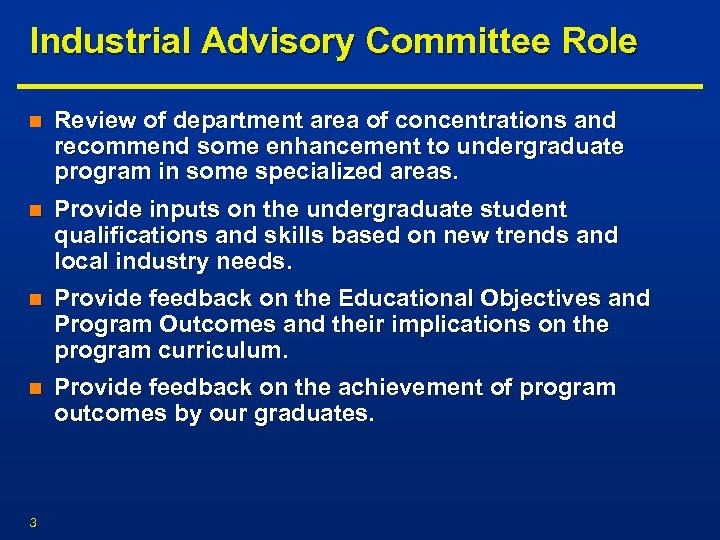 Industrial Advisory Committee Role

Review of department area of concentrations and recommend some enhancement to undergraduate program in some specialized areas.

Provide inputs on the undergraduate student qualifications and skills based on new trends and local industry needs.

Provide feedback on the Educational Objectives and Program Outcomes and their implications on the program curriculum.

Provide feedback on the achievement of program outcomes by our graduates.

3